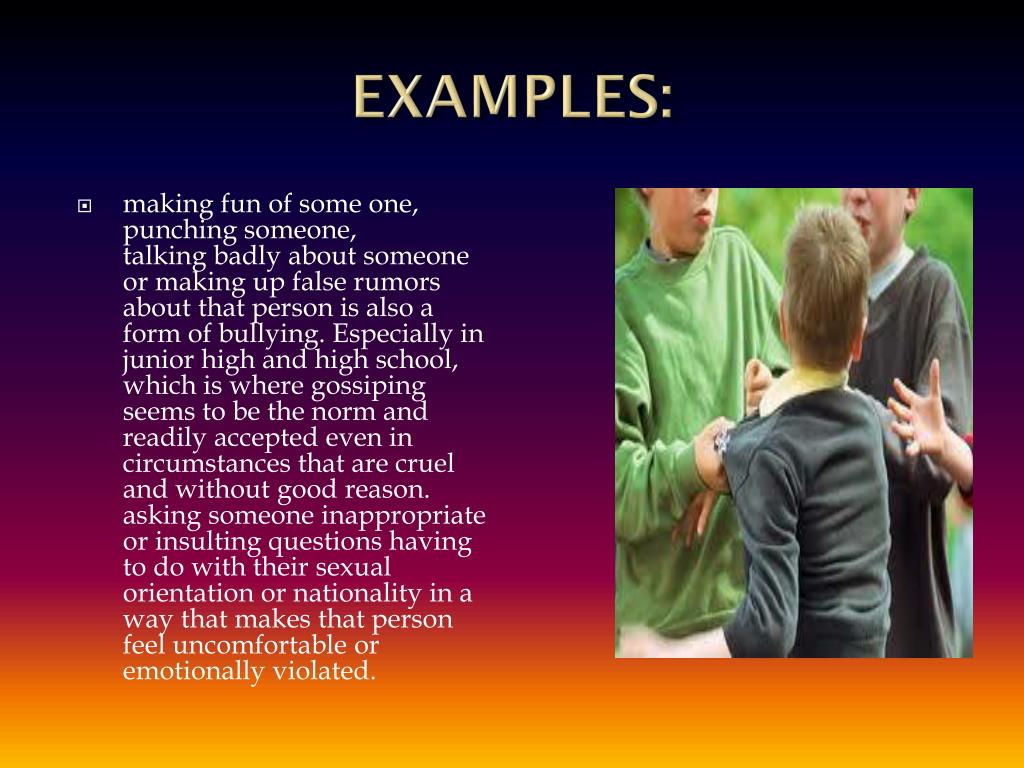 EXAMPLES:

making fun of some one,
punching someone,
talking badly about someone or making up false rumors about that person is also a form of bullying. Especially in junior high and high school, which is where gossiping seems to be the norm and readily accepted even in circumstances that are cruel and without good reason.
asking someone inappropriate or insulting questions having to do with their sexual orientation or nationality in a way that makes that person feel uncomfortable or emotionally violated.